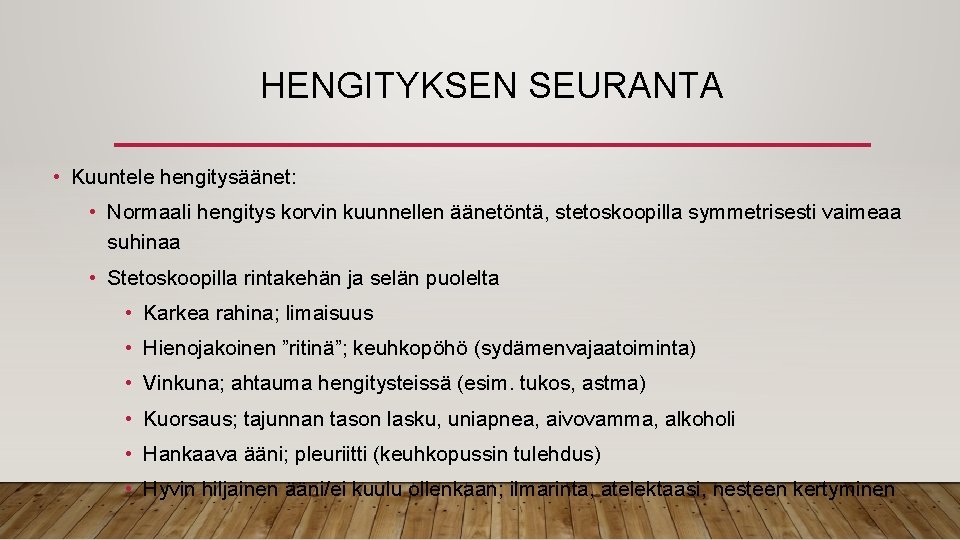 HENGITYKSEN SEURANTA

• Kuuntele hengitysäänet:

• Normaali hengitys korvin kuunnellen äänetöntä, stetoskoopilla symmetrisesti vaimeaa suhinaa

• Stetoskoopilla rintakehän ja selän puolelta

• Karkea rahina; limaisuus

• Hienojakoinen ”ritinä”; keuhkopöhö (sydämenvajaatoiminta)

• Vinkuna; ahtauma hengitysteissä (esim. tukos, astma)

• Kuorsaus; tajunnan tason lasku, uniapnea, aivovamma, alkoholi

• Hankaava ääni; pleuriitti (keuhkopussin tulehdus)

• Hyvin hiljainen ääni/ei kuulu ollenkaan; ilmarinta, atelektaasi, nesteen kertyminen